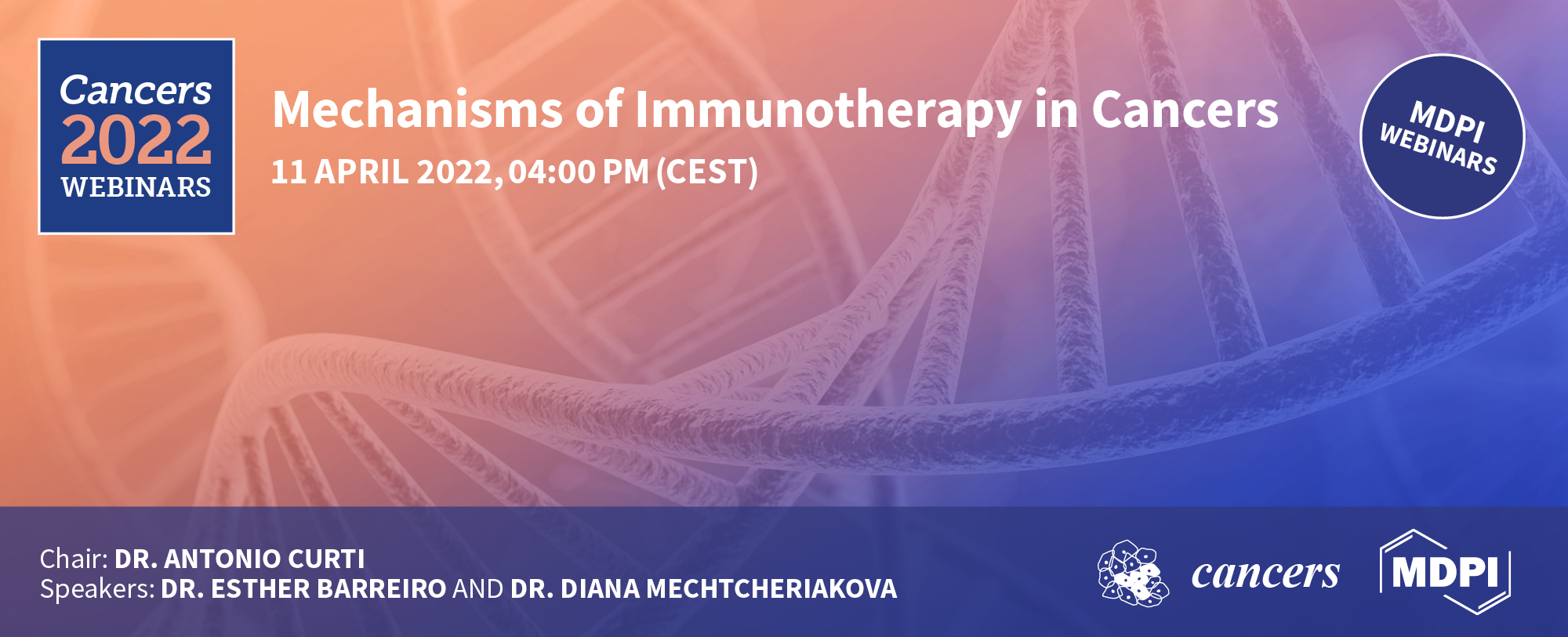 Cancers 2022 WEBINARS

Mechanisms of Immunotherapy in Cancers
11 APRIL 2022, 04:00 PM (CEST)

MDPI WEBINARS

Chair: DR. ANTONIO CURTI
Speakers: DR. ESTHER BARREIRO AND DR. DIANA MECHTCHERIAKOVA

cancers

MDPI